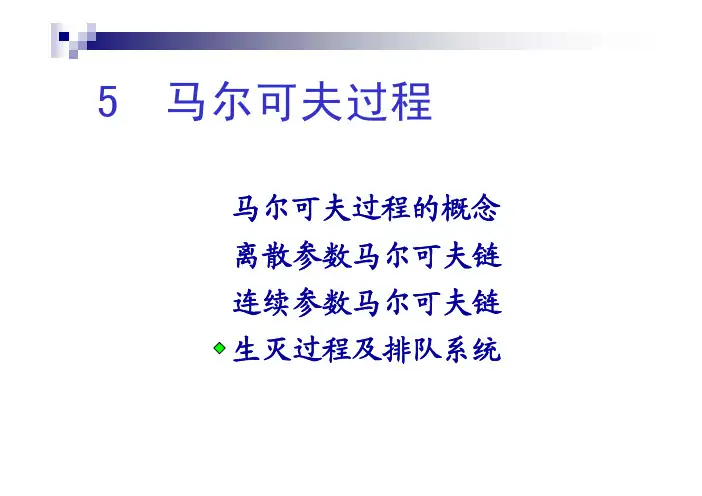 5 马尔可夫过程

马尔可夫过程的概念

离散参数马尔可夫链

连续参数马尔可夫链

生灭过程及排队系统